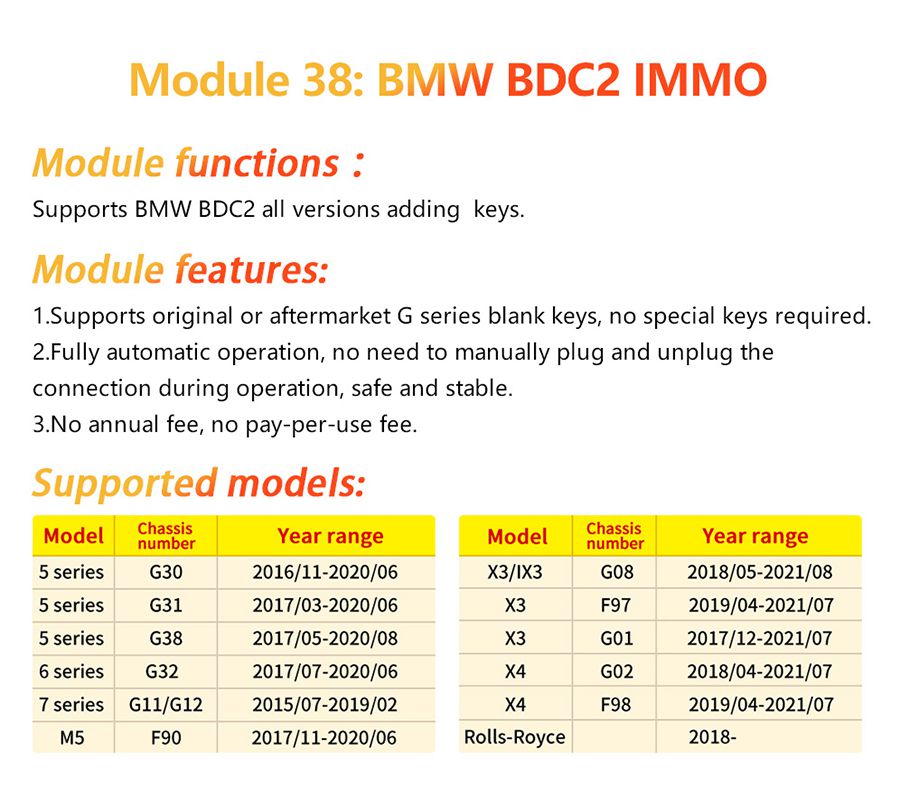 Module 38: BMW BDC2 IMMO

Module functions：

Supports BMW BDC2 all versions adding keys.

Module features:

1.Supports original or aftermarket G series blank keys, no special keys required.
2.Fully automatic operation, no need to manually plug and unplug the connection during operation, safe and stable.
3.No annual fee, no pay-per-use fee.

Supported models:

| Model | Chassis number | Year range |
|---|---|---|
| 5 series | G30 | 2016/11-2020/06 |
| 5 series | G31 | 2017/03-2020/06 |
| 5 series | G38 | 2017/05-2020/08 |
| 6 series | G32 | 2017/07-2020/06 |
| 7 series | G11/G12 | 2015/07-2019/02 |
| M5 | F90 | 2017/11-2020/06 |

| Model | Chassis number | Year range |
|---|---|---|
| X3/IX3 | G08 | 2018/05-2021/08 |
| X3 | F97 | 2019/04-2021/07 |
| X3 | G01 | 2017/12-2021/07 |
| X4 | G02 | 2018/04-2021/07 |
| X4 | F98 | 2019/04-2021/07 |
| Rolls-Royce | | 2018- |